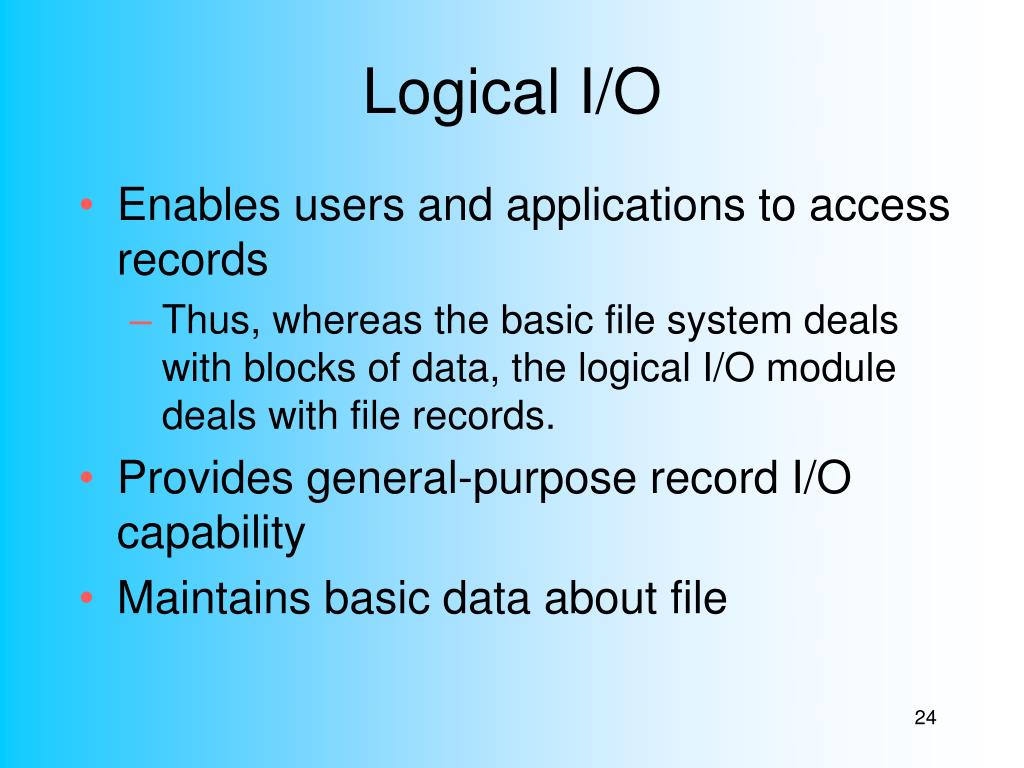 Logical I/O

• Enables users and applications to access records
– Thus, whereas the basic file system deals with blocks of data, the logical I/O module deals with file records.
• Provides general-purpose record I/O capability
• Maintains basic data about file

24